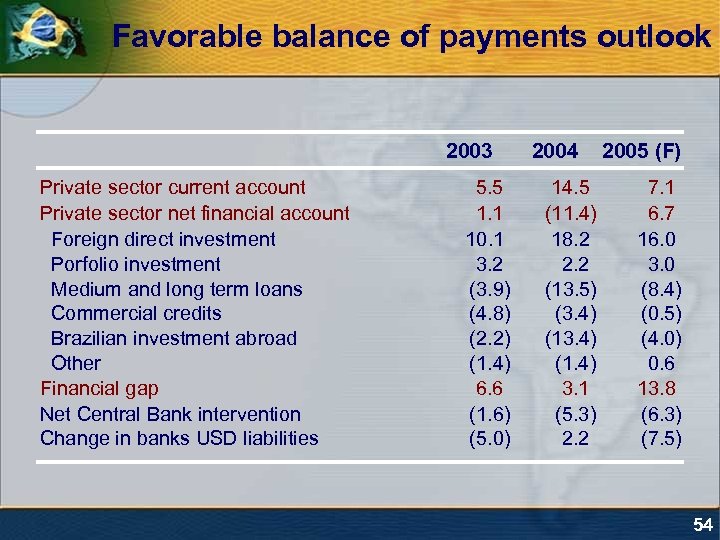 Favorable balance of payments outlook

| | 2003 | 2004 | 2005 (F) |
|---|---|---|---|
| Private sector current account | 5.5 | 14.5 | 7.1 |
| Private sector net financial account | 1.1 | (11.4) | 6.7 |
| Foreign direct investment | 10.1 | 18.2 | 16.0 |
| Porfolio investment | 3.2 | 2.2 | 3.0 |
| Medium and long term loans | (3.9) | (13.5) | (8.4) |
| Commercial credits | (4.8) | (3.4) | (0.5) |
| Brazilian investment abroad | (2.2) | (13.4) | (4.0) |
| Other | (1.4) | (1.4) | 0.6 |
| Financial gap | 6.6 | 3.1 | 13.8 |
| Net Central Bank intervention | (1.6) | (5.3) | (6.3) |
| Change in banks USD liabilities | (5.0) | 2.2 | (7.5) |

54